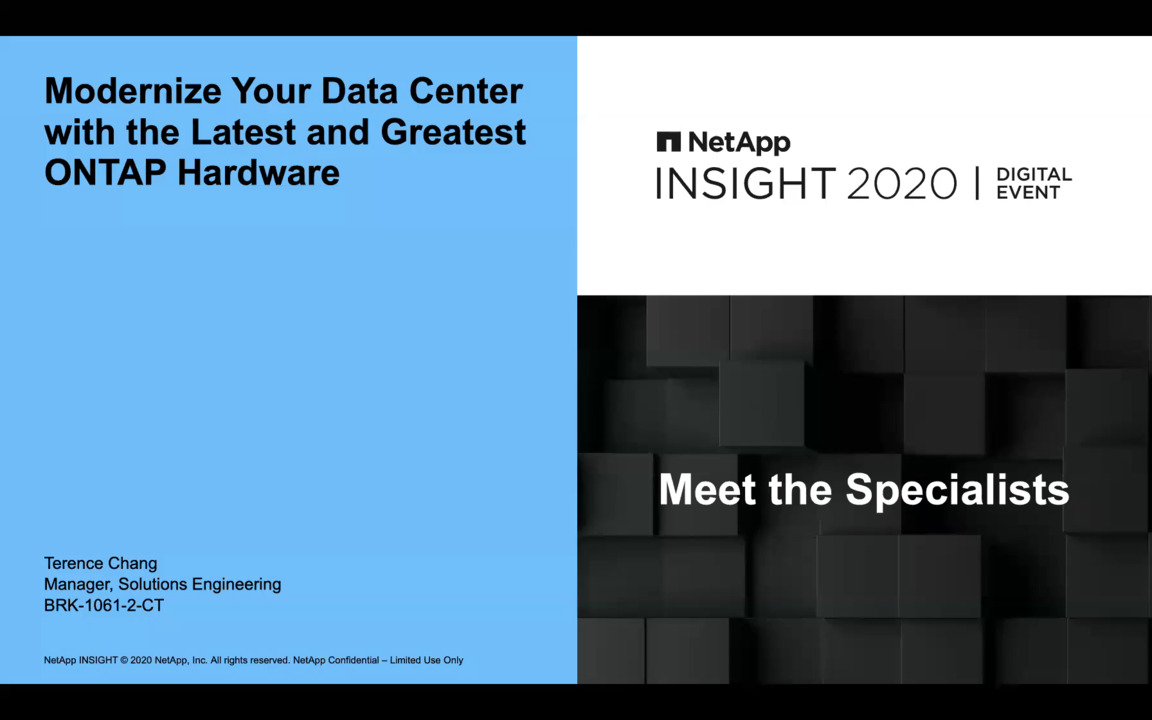 Modernize Your Data Center with the Latest and Greatest ONTAP Hardware

Terence Chang
Manager, Solutions Engineering
BRK-1061-2-CT

NetApp INSIGHT © 2020 NetApp, Inc. All rights reserved. NetApp Confidential – Limited Use Only

NetApp
INSIGHT 2020 | DIGITAL EVENT

Meet the Specialists